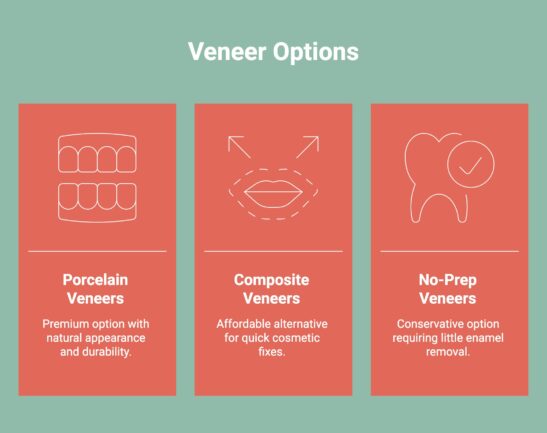 Veneer Options

Porcelain Veneers

Premium option with natural appearance and durability.

Composite Veneers

Affordable alternative for quick cosmetic fixes.

No-Prep Veneers

Conservative option requiring little enamel removal.